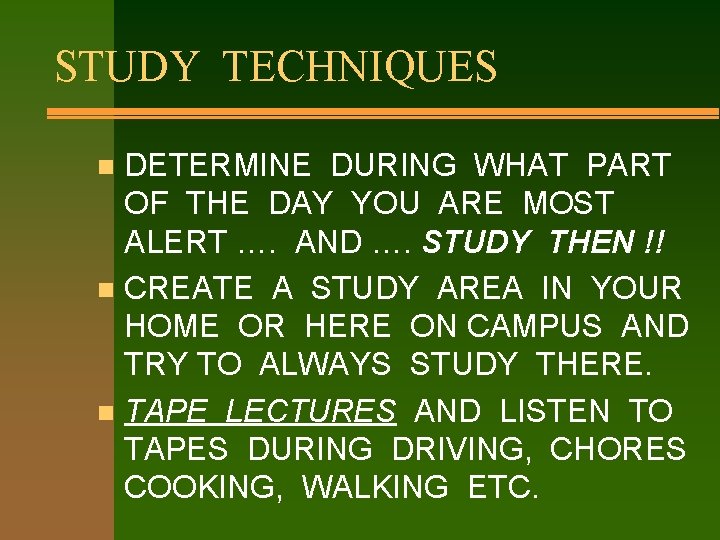 STUDY TECHNIQUES

- DETERMINE DURING WHAT PART OF THE DAY YOU ARE MOST ALERT …. AND …. STUDY THEN !!
- CREATE A STUDY AREA IN YOUR HOME OR HERE ON CAMPUS AND TRY TO ALWAYS STUDY THERE.
- TAPE LECTURES AND LISTEN TO TAPES DURING DRIVING, CHORES COOKING, WALKING ETC.